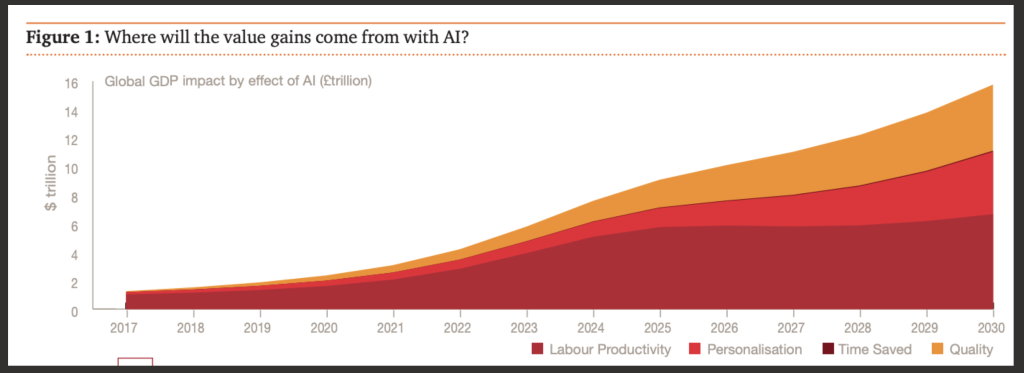 **Figure 1:** Where will the value gains come from with AI?

Global GDP impact by effect of AI (£trillion)

$ trillion

16
14
12
10
8
6
4
2
0

2017 2018 2019 2020 2021 2022 2023 2024 2025 2026 2027 2028 2029 2030

Labour Productivity
Personalisation
Time Saved
Quality